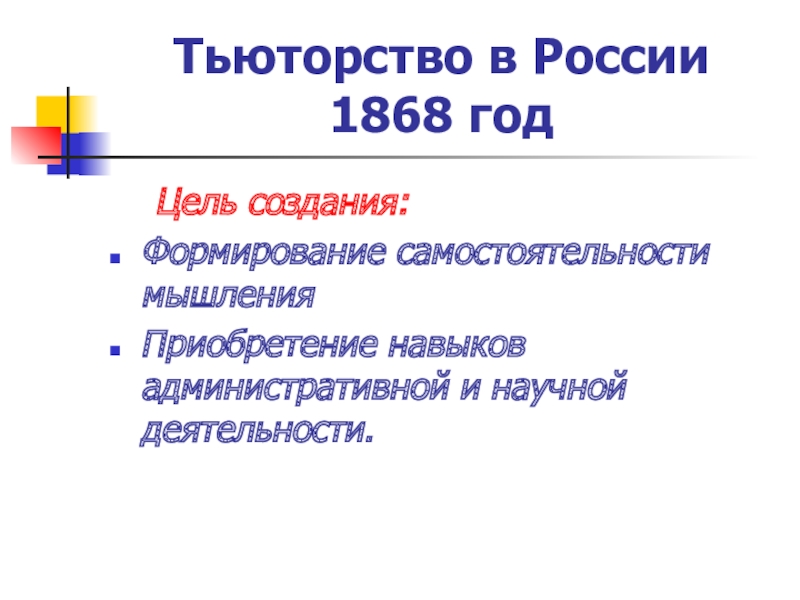 Тьюторство в России
1868 год

Цель создания:

- Формирование самостоятельности мышления
- Приобретение навыков административной и научной деятельности.